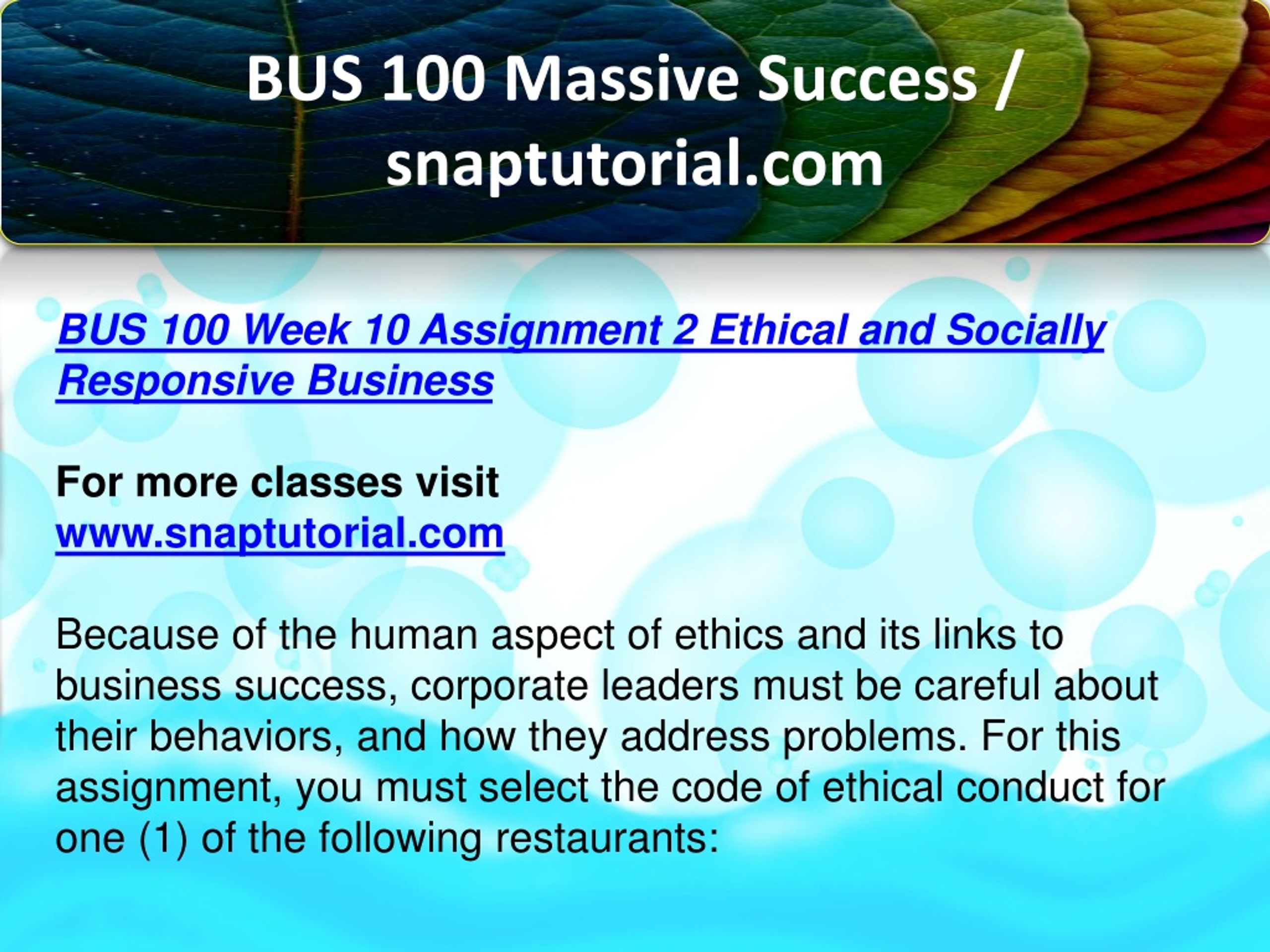 BUS 100 Massive Success / snaptutorial.com

BUS 100 Week 10 Assignment 2 Ethical and Socially Responsive Business

For more classes visit
www.snaptutorial.com

Because of the human aspect of ethics and its links to business success, corporate leaders must be careful about their behaviors, and how they address problems. For this assignment, you must select the code of ethical conduct for one (1) of the following restaurants: